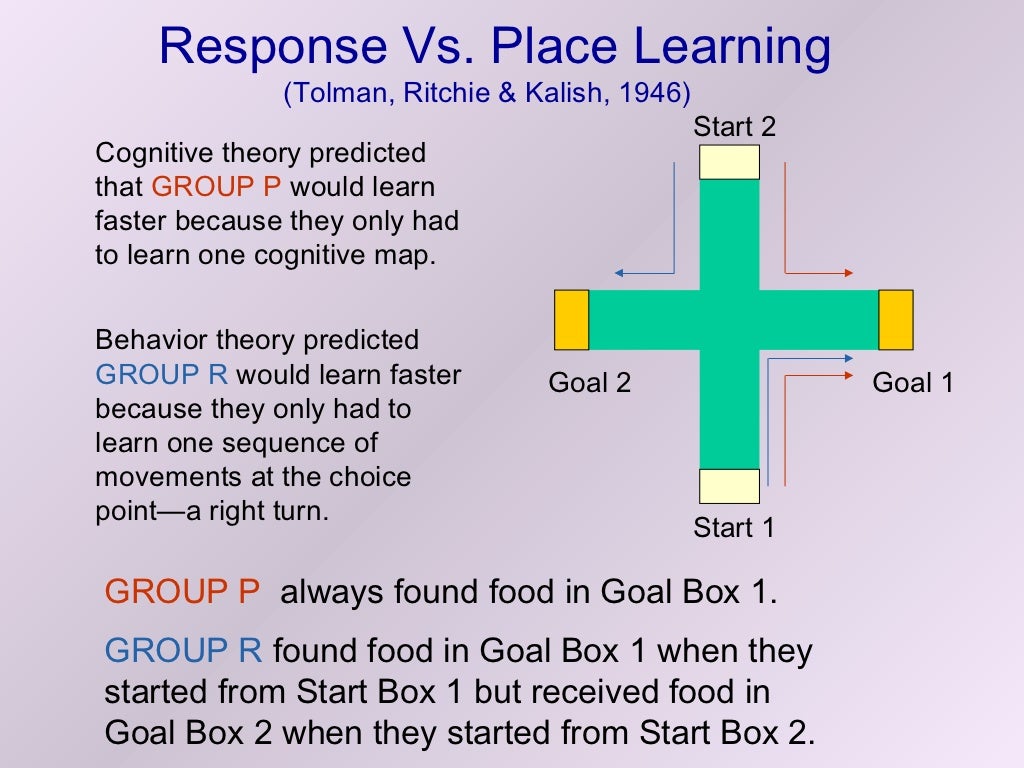 Response Vs. Place Learning
(Tolman, Ritchie & Kalish, 1946)

Cognitive theory predicted that GROUP P would learn faster because they only had to learn one cognitive map.

Behavior theory predicted GROUP R would learn faster because they only had to learn one sequence of movements at the choice point—a right turn.

Start 2

Goal 2

Goal 1

Start 1

GROUP P always found food in Goal Box 1.

GROUP R found food in Goal Box 1 when they started from Start Box 1 but received food in Goal Box 2 when they started from Start Box 2.